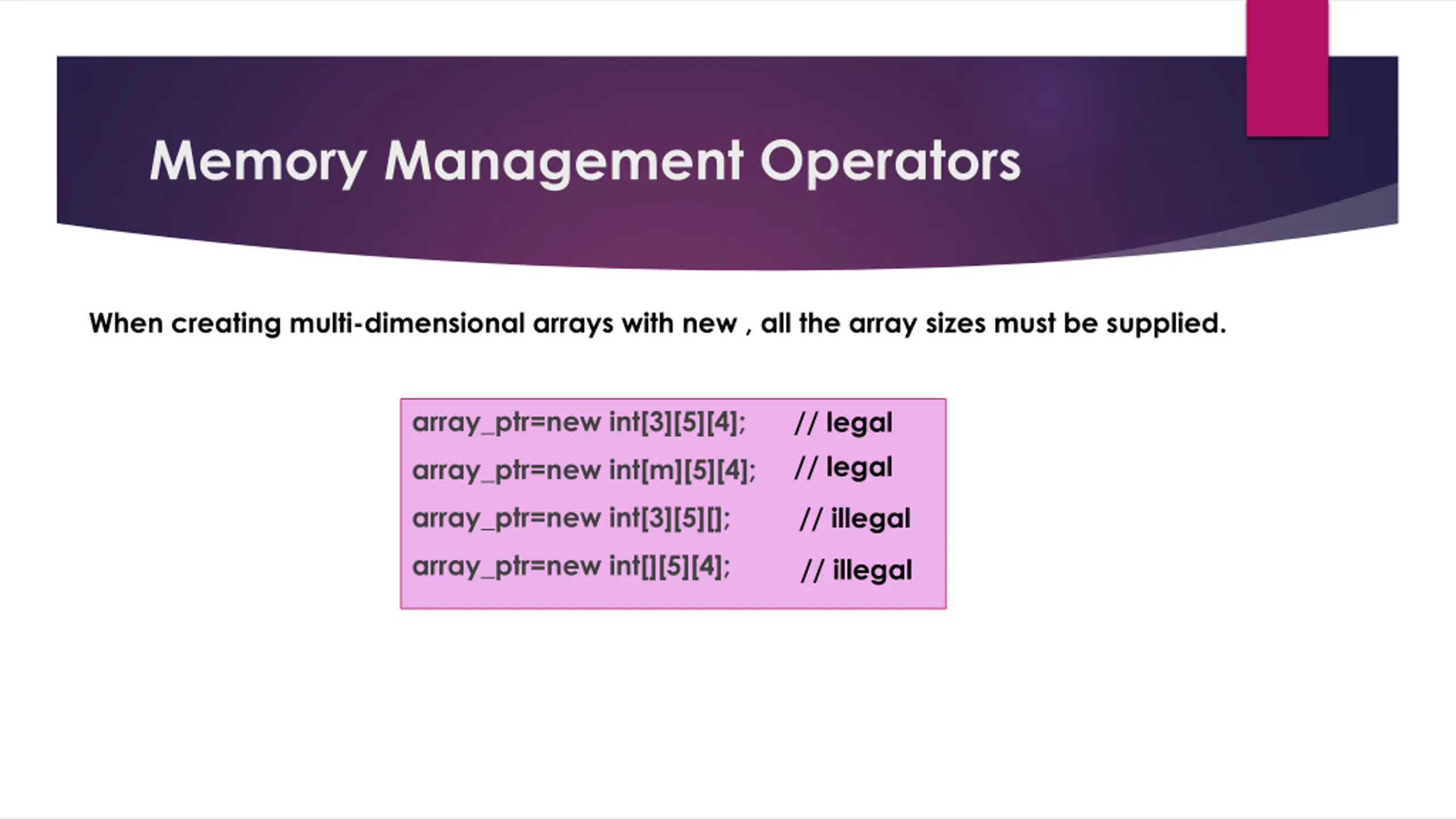 Memory Management Operators

When creating multi-dimensional arrays with new , all the array sizes must be supplied.

array_ptr=new int[3][5][4]; // legal
array_ptr=new int[m][5][4]; // legal
array_ptr=new int[3][5][]; // illegal
array_ptr=new int[][5][4]; // illegal